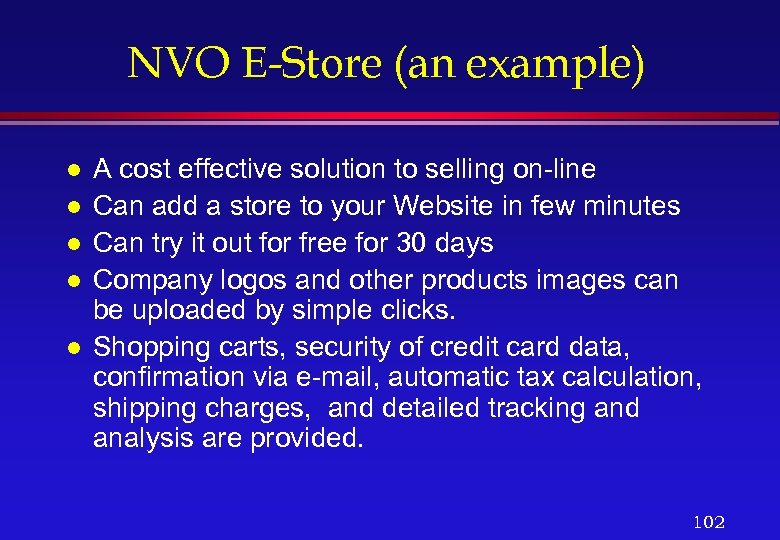 NVO E-Store (an example)

- A cost effective solution to selling on-line
- Can add a store to your Website in few minutes
- Can try it out for free for 30 days
- Company logos and other products images can be uploaded by simple clicks.
- Shopping carts, security of credit card data, confirmation via e-mail, automatic tax calculation, shipping charges, and detailed tracking and analysis are provided.

102